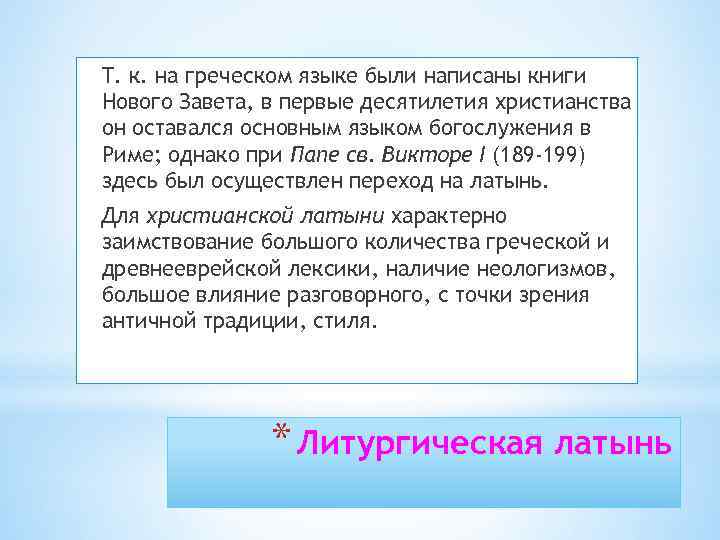 Т. к. на греческом языке были написаны книги Нового Завета, в первые десятилетия христианства он оставался основным языком богослужения в Риме; однако при Папе св. Викторе I (189-199) здесь был осуществлен переход на латынь.

Для христианской латыни характерно заимствование большого количества греческой и древнееврейской лексики, наличие неологизмов, большое влияние разговорного, с точки зрения античной традиции, стиля.

* Литургическая латынь